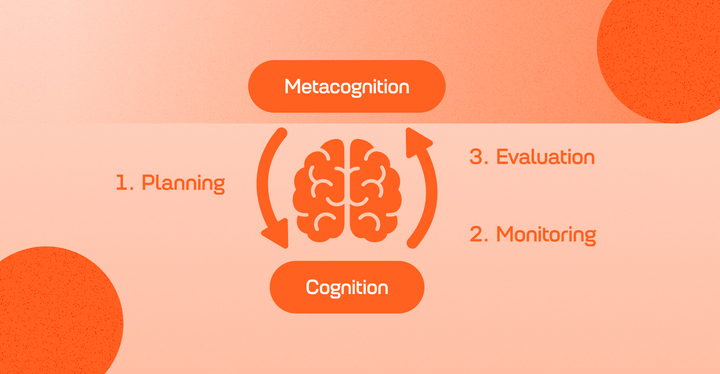 Metacognition

1. Planning

3. Evaluation

2. Monitoring

Cognition